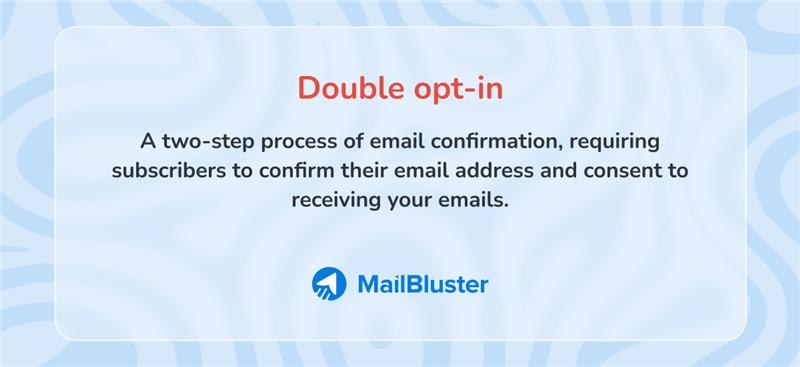 Double opt-in

A two-step process of email confirmation, requiring subscribers to confirm their email address and consent to receiving your emails.

MailBluster